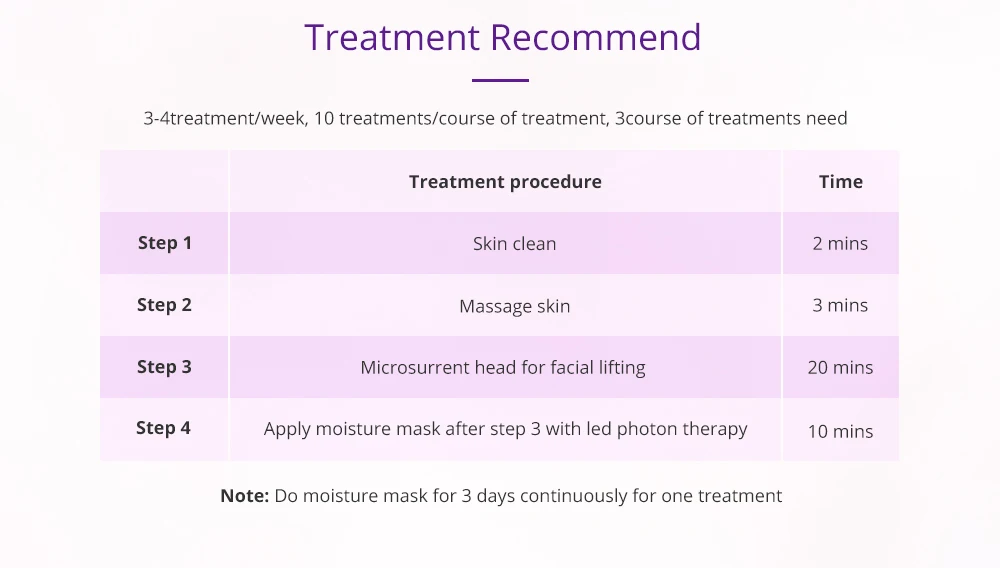 Treatment Recommend

3-4treatment/week, 10 treatments/course of treatment, 3course of treatments need

| | Treatment procedure | Time |
|---|---|---|
| Step 1 | Skin clean | 2 mins |
| Step 2 | Massage skin | 3 mins |
| Step 3 | Microsurrent head for facial lifting | 20 mins |
| Step 4 | Apply moisture mask after step 3 with led photon therapy | 10 mins |

Note: Do moisture mask for 3 days continuously for one treatment